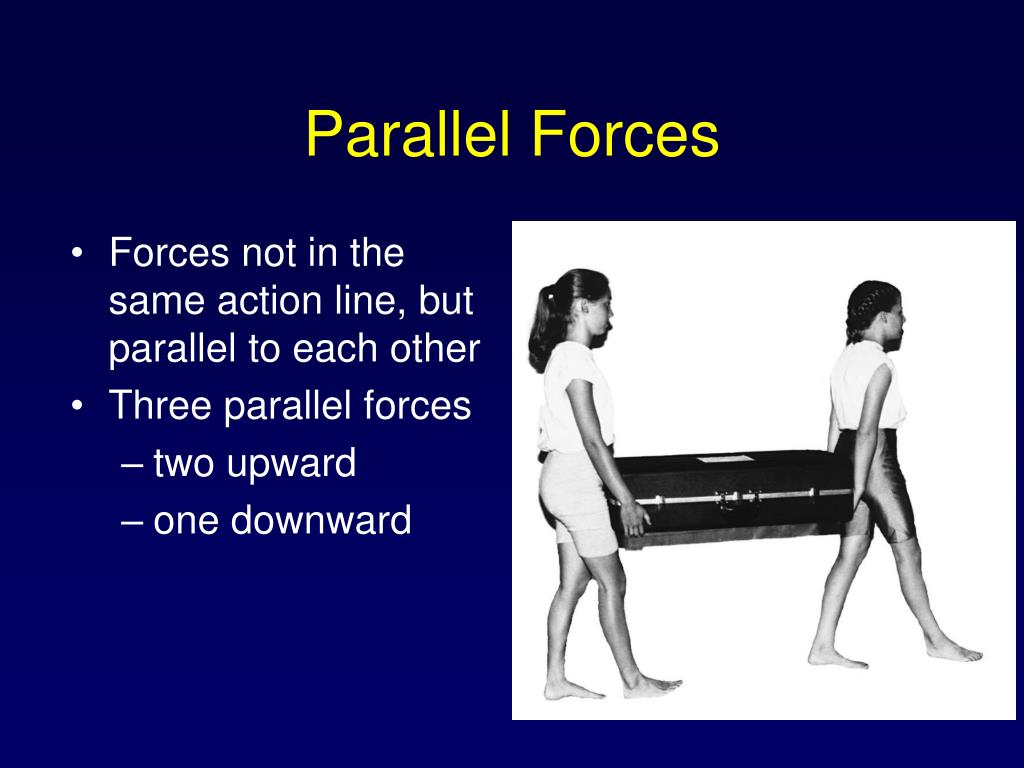 Parallel Forces

• Forces not in the same action line, but parallel to each other
• Three parallel forces
– two upward
– one downward